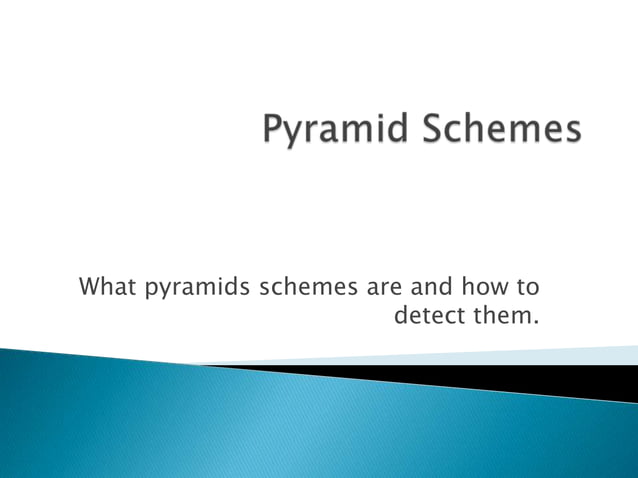 Pyramid Schemes

What pyramids schemes are and how to detect them.